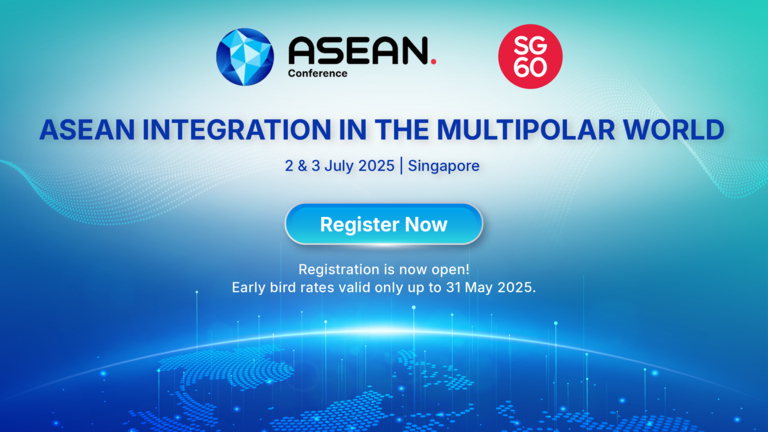 ASEAN.
Conference

SG
60

ASEAN INTEGRATION IN THE MULTIPOLAR WORLD

2 & 3 July 2025 | Singapore

Register Now

Registration is now open!
Early bird rates valid only up to 31 May 2025.